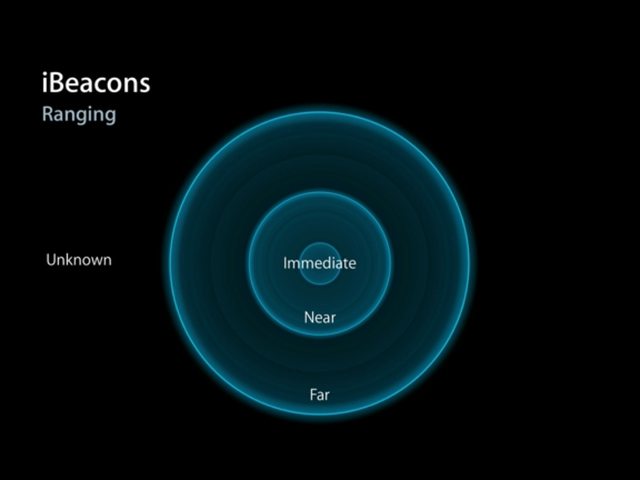 iBeacons
Ranging

Unknown

Immediate

Near

Far